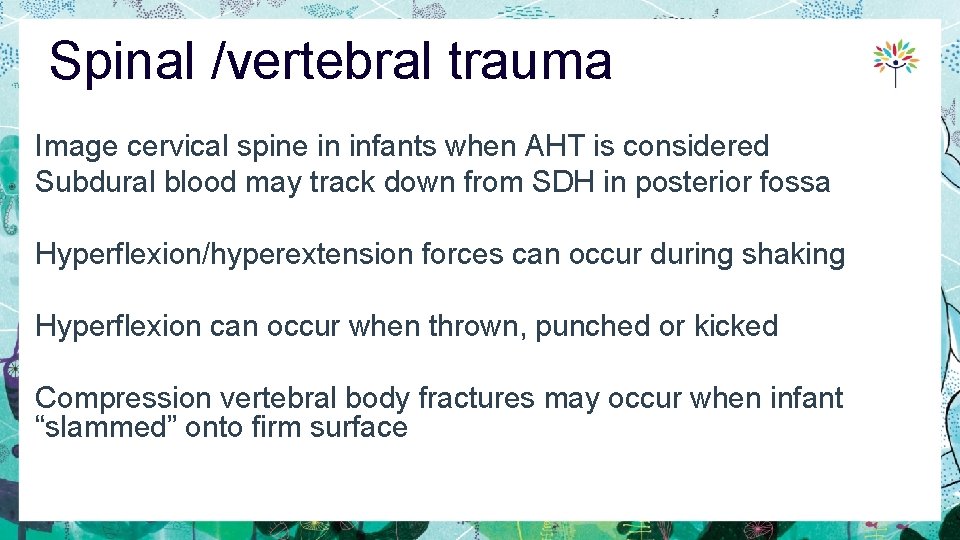 Spinal /vertebral trauma

Image cervical spine in infants when AHT is considered
Subdural blood may track down from SDH in posterior fossa

Hyperflexion/hyperextension forces can occur during shaking

Hyperflexion can occur when thrown, punched or kicked

Compression vertebral body fractures may occur when infant “slammed” onto firm surface